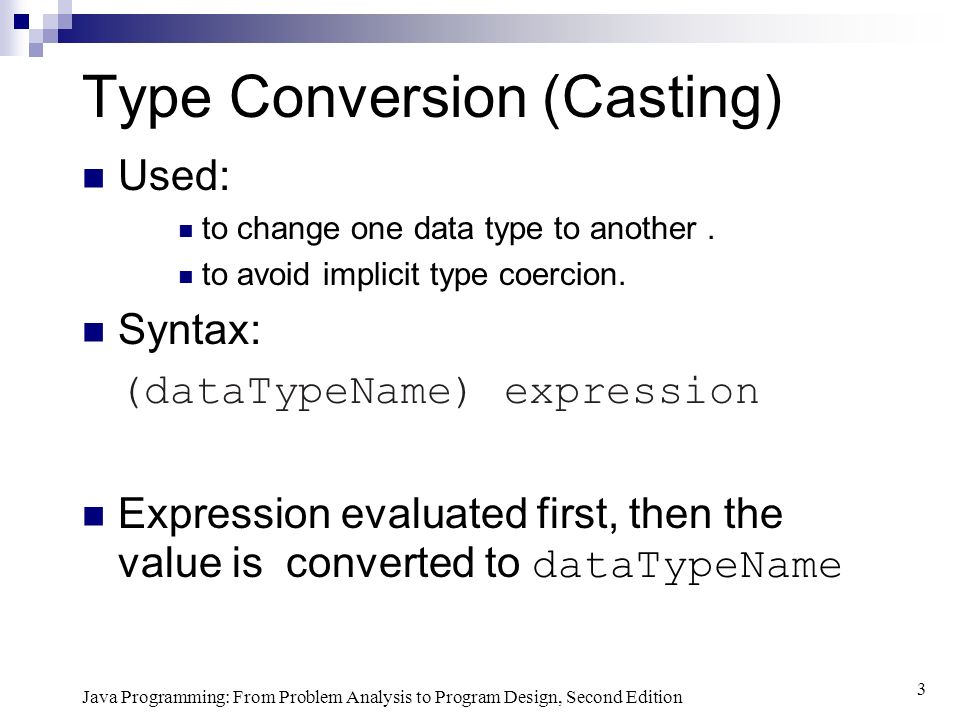 Type Conversion (Casting)

Used:

to change one data type to another .

to avoid implicit type coercion.

Syntax:

(dataTypeName) expression

Expression evaluated first, then the value is converted to dataTypeName

Java Programming: From Problem Analysis to Program Design, Second Edition

3